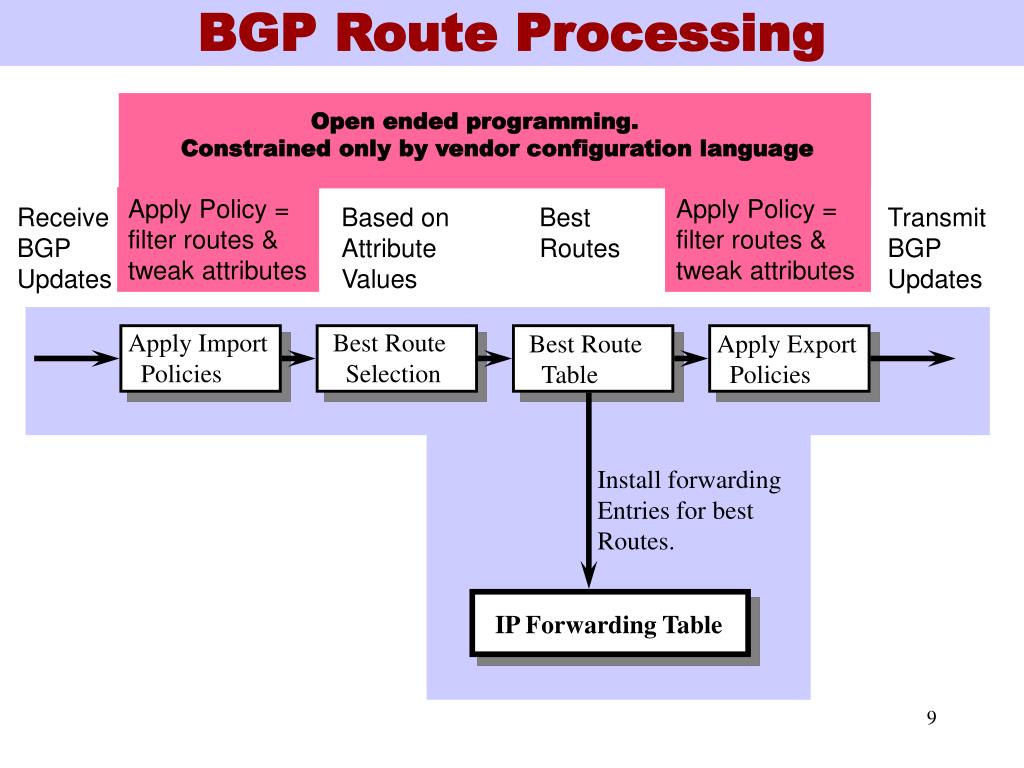 BGP Route Processing

Open ended programming.
Constrained only by vendor configuration language

Receive BGP Updates

Apply Policy = filter routes & tweak attributes

Based on Attribute Values

Best Routes

Apply Policy = filter routes & tweak attributes

Transmit BGP Updates

Apply Import Policies

Best Route Selection

Best Route Table

Apply Export Policies

Install forwarding Entries for best Routes.

IP Forwarding Table

9